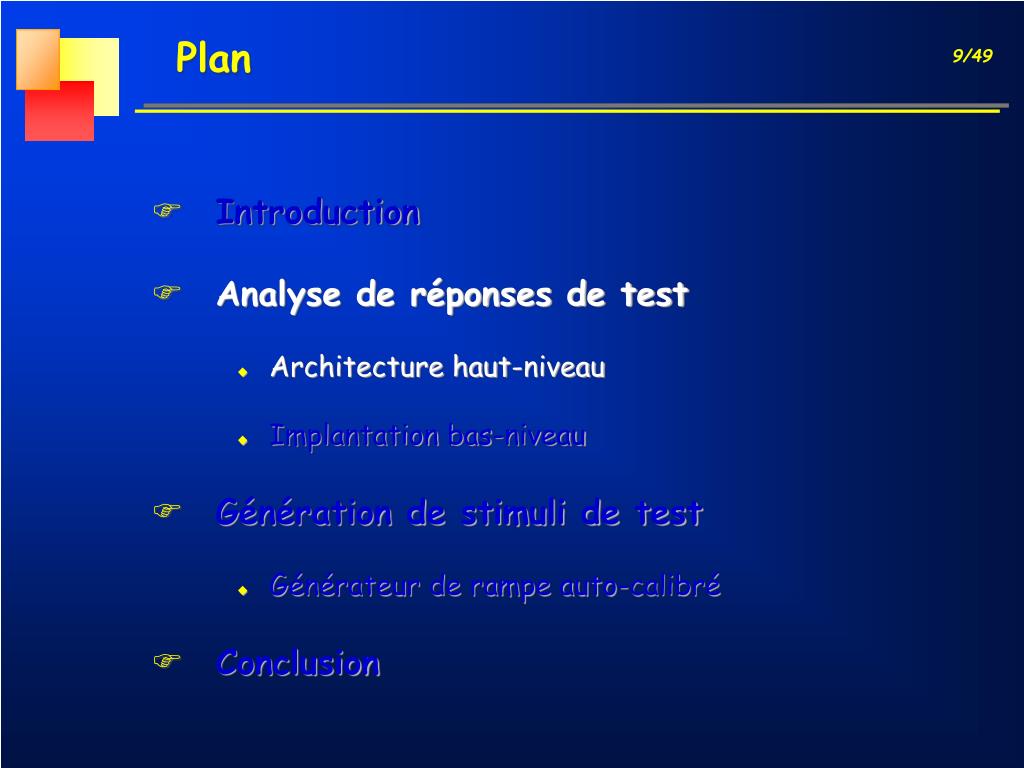 Plan

9/49

Introduction

Analyse de réponses de test

Architecture haut-niveau

Implantation bas-niveau

Génération de stimuli de test

Générateur de rampe auto-calibré

Conclusion